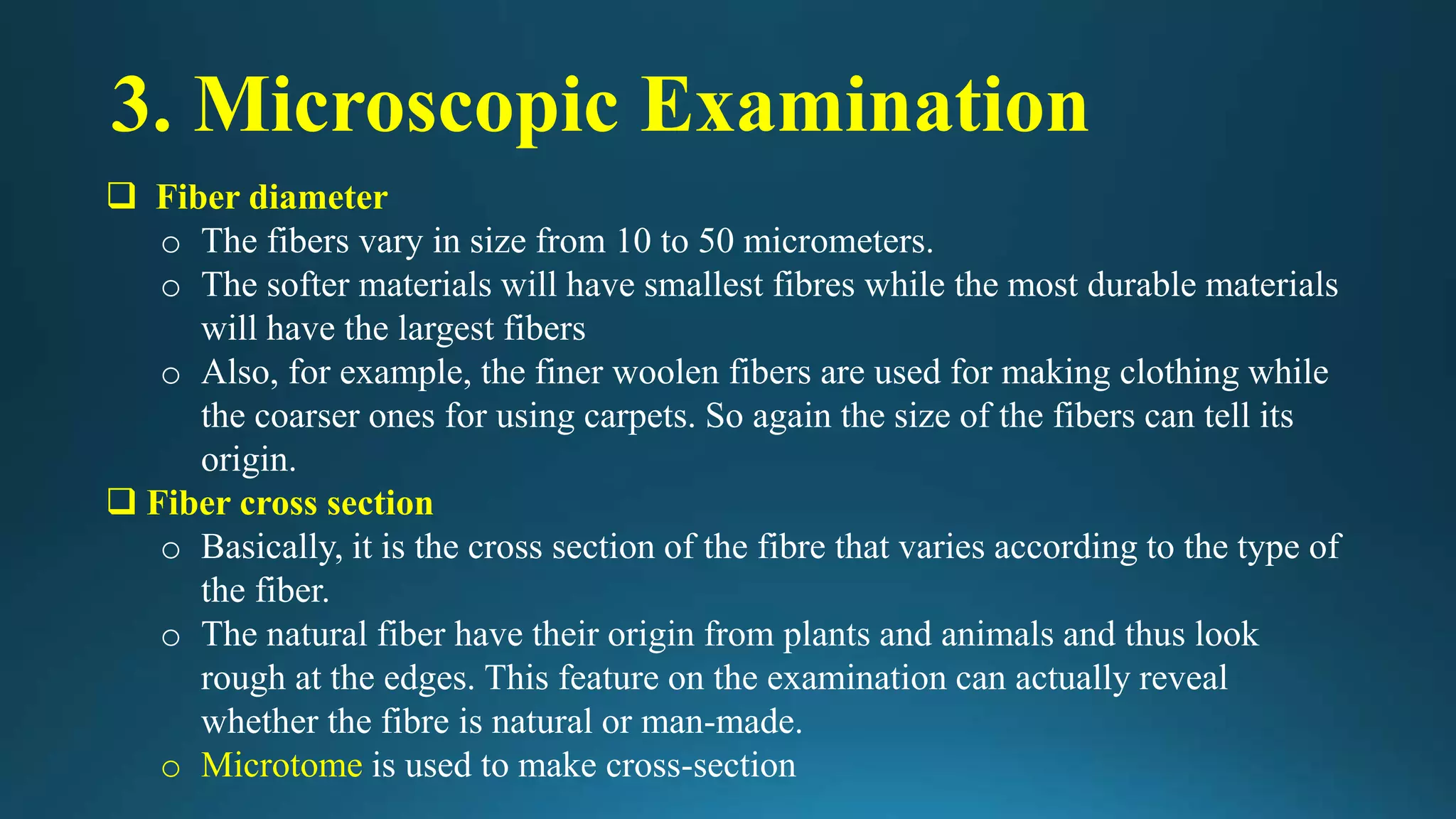 3. Microscopic Examination

❑ Fiber diameter

o The fibers vary in size from 10 to 50 micrometers.

o The softer materials will have smallest fibres while the most durable materials will have the largest fibers

o Also, for example, the finer woolen fibers are used for making clothing while the coarser ones for using carpets. So again the size of the fibers can tell its origin.

❑ Fiber cross section

o Basically, it is the cross section of the fibre that varies according to the type of the fiber.

o The natural fiber have their origin from plants and animals and thus look rough at the edges. This feature on the examination can actually reveal whether the fibre is natural or man-made.

o Microtome is used to make cross-section